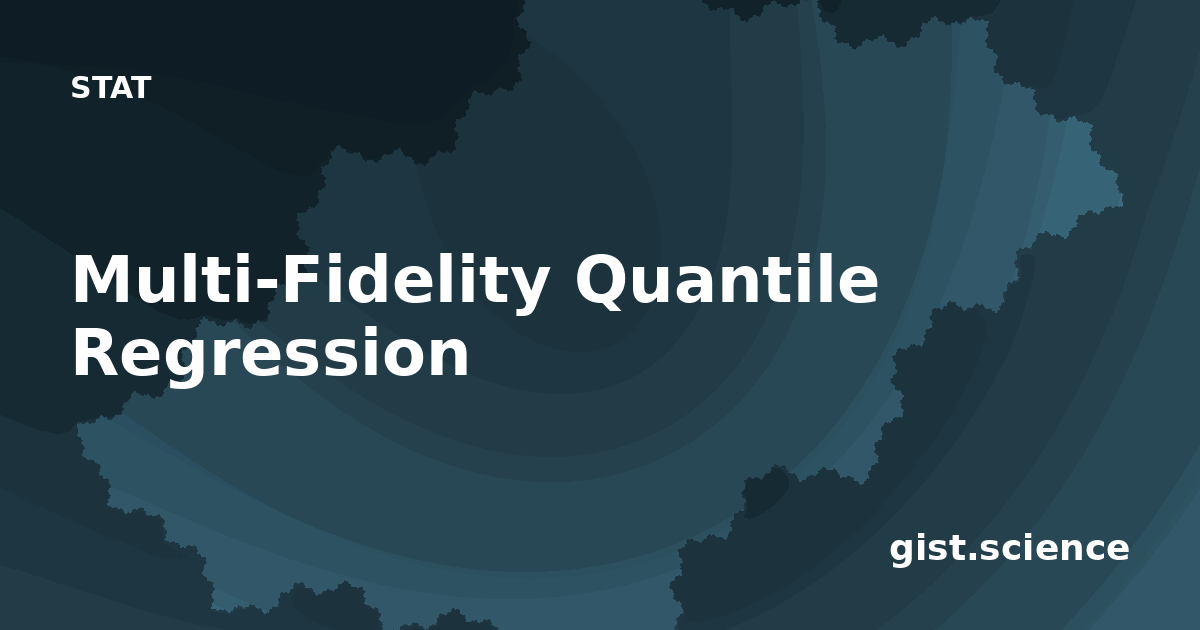 STAT

Multi-Fidelity Quantile Regression

gist.science